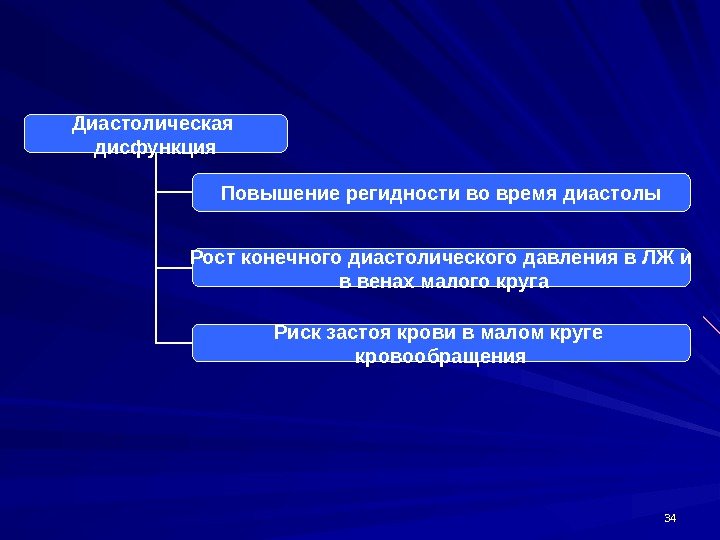 Диастолическая дисфункция

Повышение регидности во время диастолы

Рост конечного диастолического давления в ЛЖ и в венах малого круга

Риск застоя крови в малом круге кровообращения

34